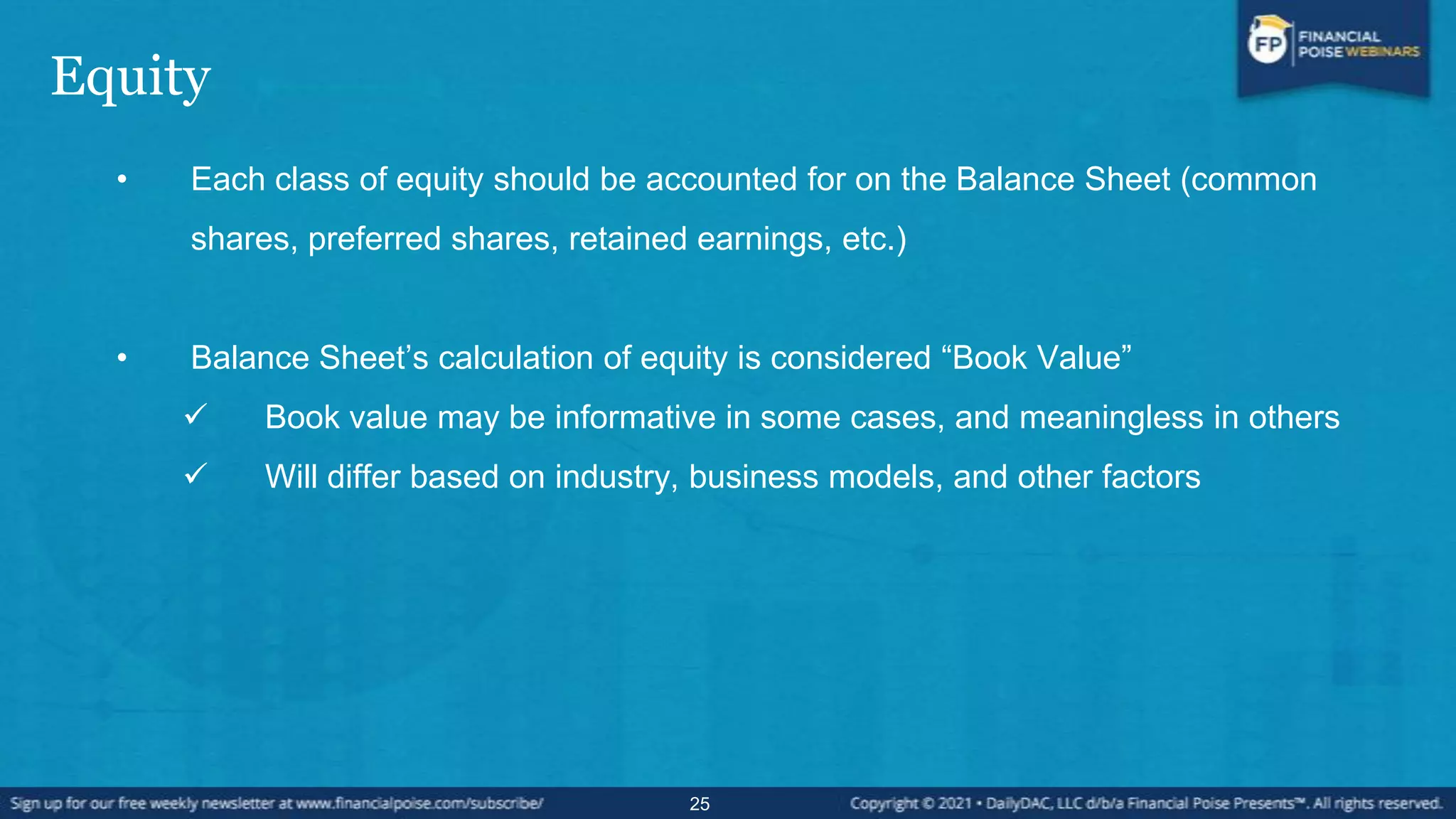 FP FINANCIAL POISE WEBINARS

Equity

• Each class of equity should be accounted for on the Balance Sheet (common shares, preferred shares, retained earnings, etc.)

• Balance Sheet’s calculation of equity is considered “Book Value”

✓ Book value may be informative in some cases, and meaningless in others

✓ Will differ based on industry, business models, and other factors

Sign up for our free weekly newsletter at www.financialpoise.com/subscribe/

25

Copyright © 2021 • DailyDAC, LLC d/b/a Financial Poise Presents™. All rights reserved.